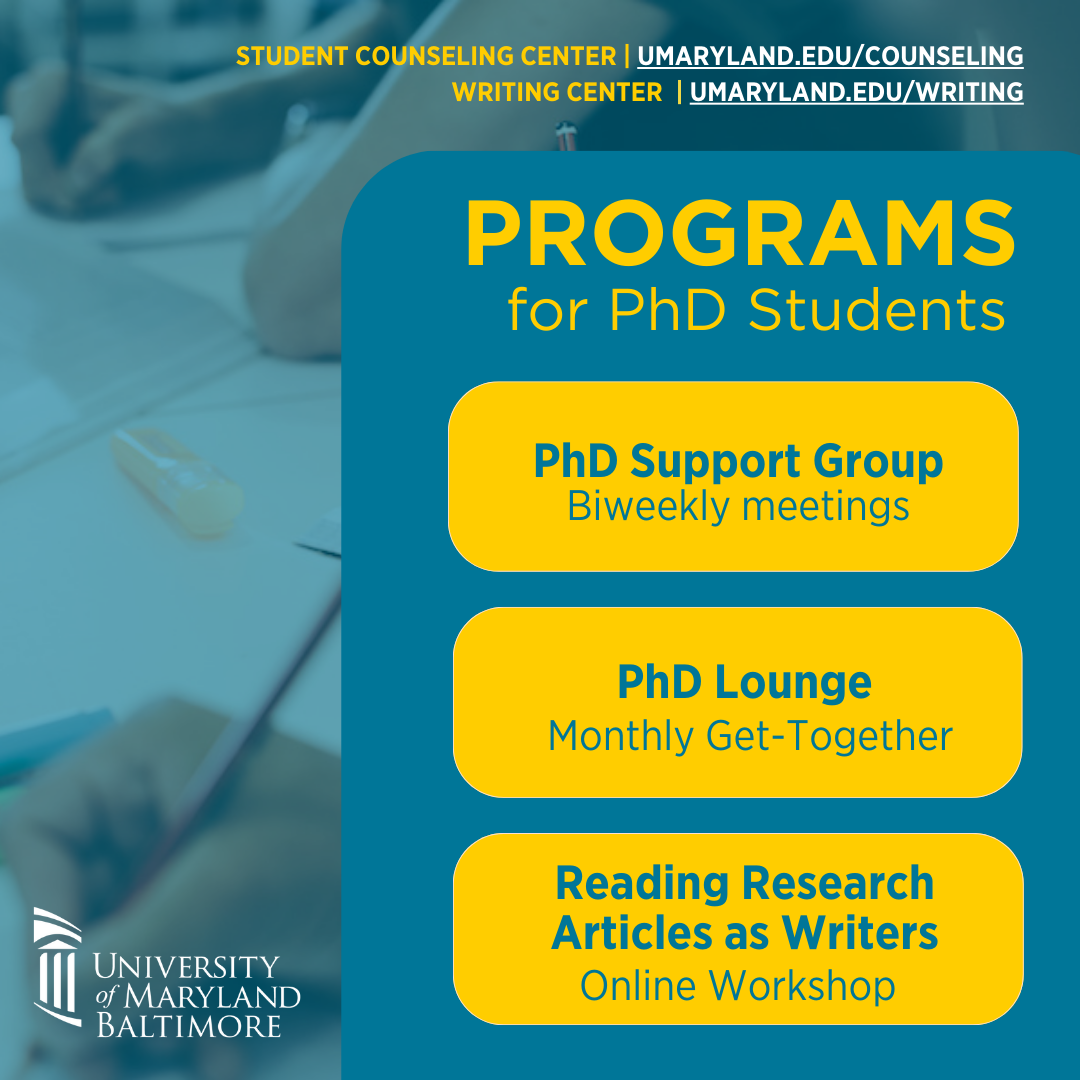 STUDENT COUNSELING CENTER | UMARYLAND.EDU/COUNSELING
WRITING CENTER | UMARYLAND.EDU/WRITING

PROGRAMS
for PhD Students

PhD Support Group
Biweekly meetings

PhD Lounge
Monthly Get-Together

Reading Research Articles as Writers
Online Workshop

UNIVERSITY of MARYLAND BALTIMORE